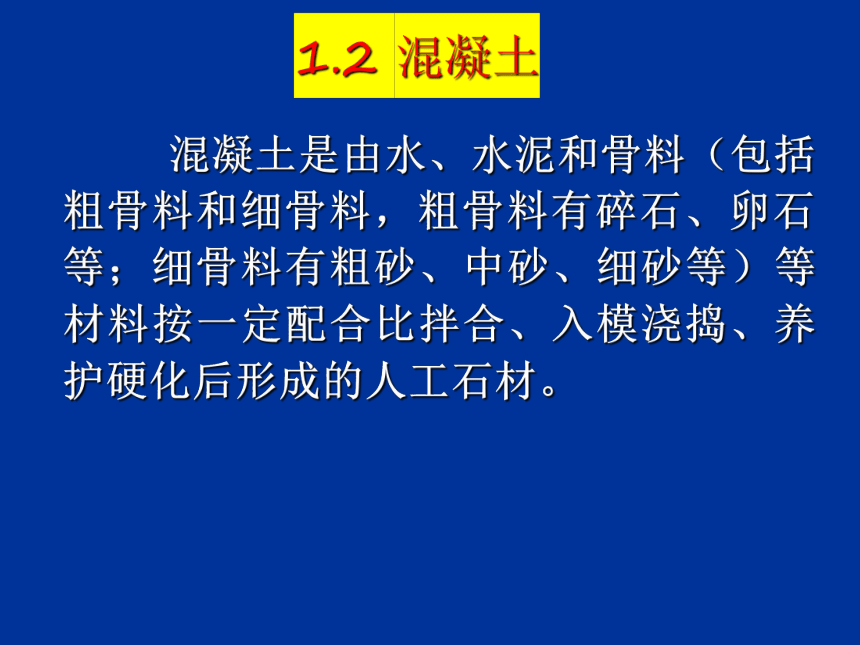 1.2 混凝土

混凝土是由水、水泥和骨料（包括粗骨料和细骨料，粗骨料有碎石、卵石等；细骨料有粗砂、中砂、细砂等）等材料按一定配合比拌合、入模浇捣、养护硬化后形成的人工石材。